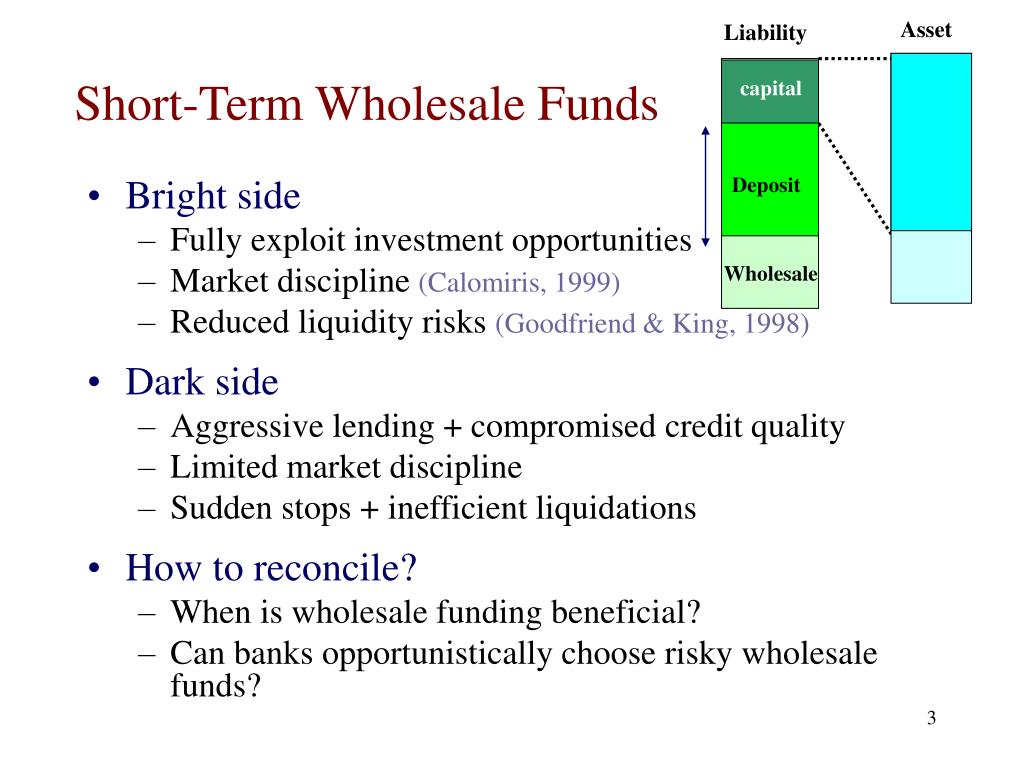 Short-Term Wholesale Funds

Liability

Asset

capital

Deposit

Wholesale

• Bright side
– Fully exploit investment opportunities
– Market discipline (Calomiris, 1999)
– Reduced liquidity risks (Goodfriend & King, 1998)

• Dark side
– Aggressive lending + compromised credit quality
– Limited market discipline
– Sudden stops + inefficient liquidations

• How to reconcile?
– When is wholesale funding beneficial?
– Can banks opportunistically choose risky wholesale funds?

3